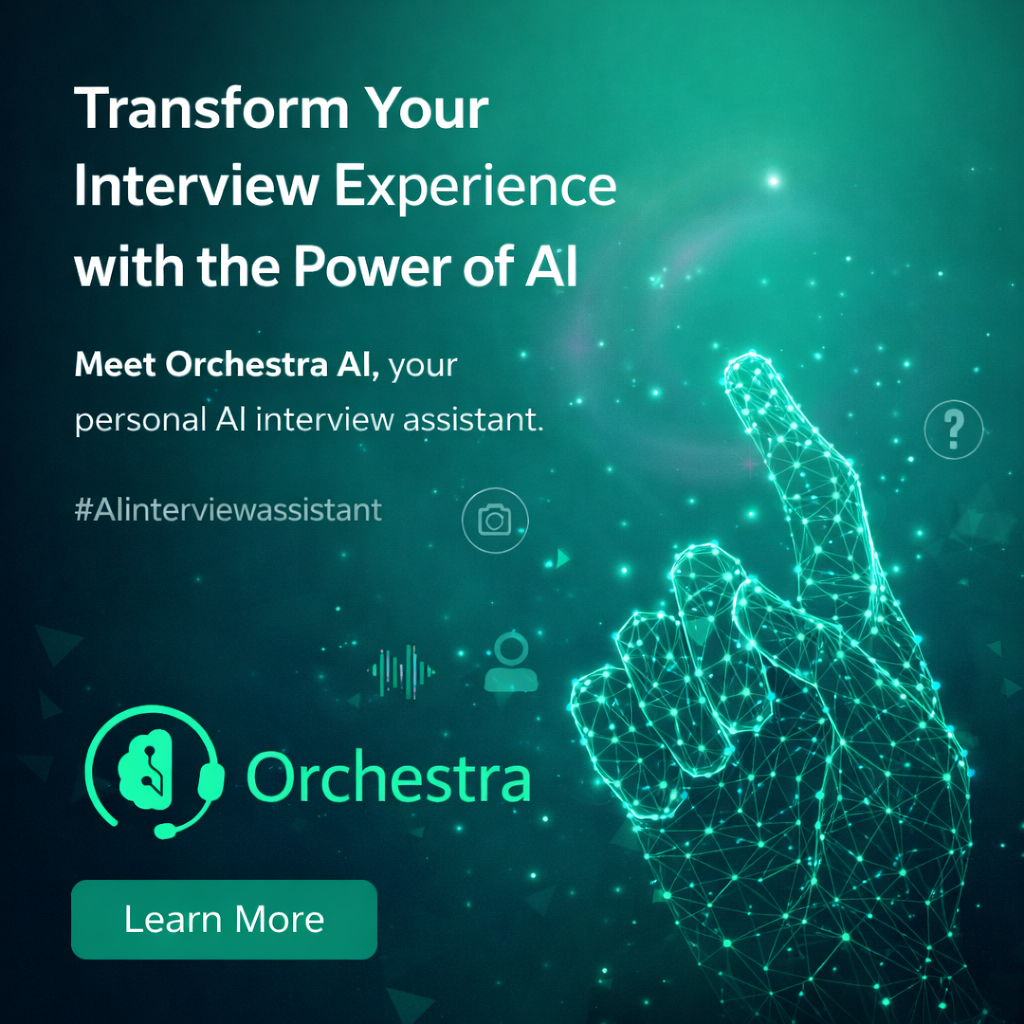 Transform Your Interview Experience with the Power of AI

Meet Orchestra AI, your personal AI interview assistant.

#AIinterviewassistant

?

Orchestra

Learn More